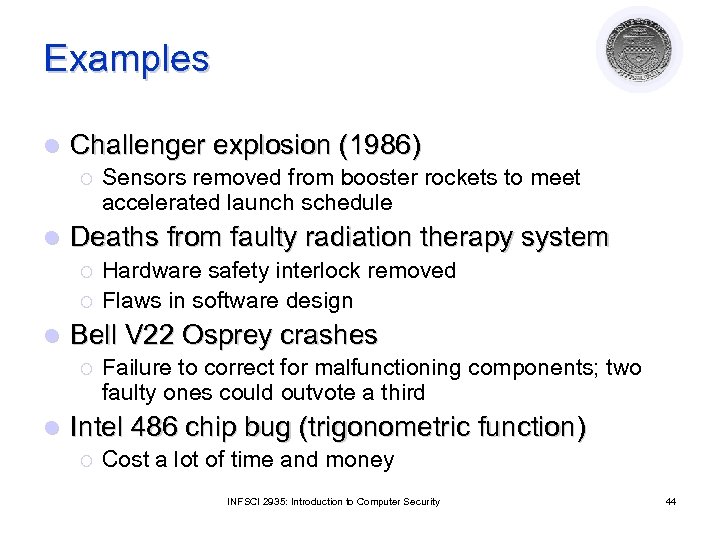 Examples

Challenger explosion (1986)
Sensors removed from booster rockets to meet accelerated launch schedule
Deaths from faulty radiation therapy system
Hardware safety interlock removed
Flaws in software design
Bell V22 Osprey crashes
Failure to correct for malfunctioning components; two faulty ones could outvote a third
Intel 486 chip bug (trigonometric function)
Cost a lot of time and money

INFSCI 2935: Introduction to Computer Security

44